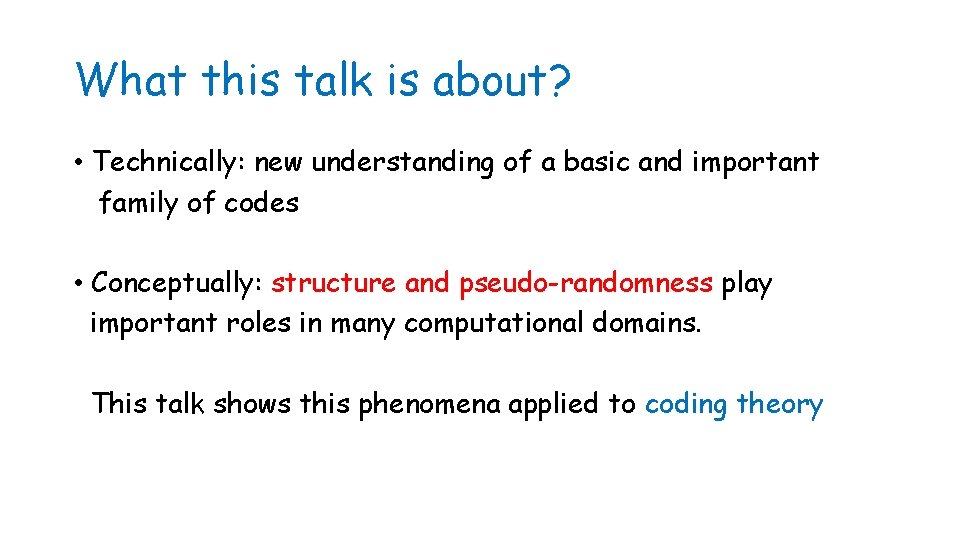 What this talk is about?

• Technically: new understanding of a basic and important family of codes

• Conceptually: structure and pseudo-randomness play important roles in many computational domains.

This talk shows this phenomena applied to coding theory